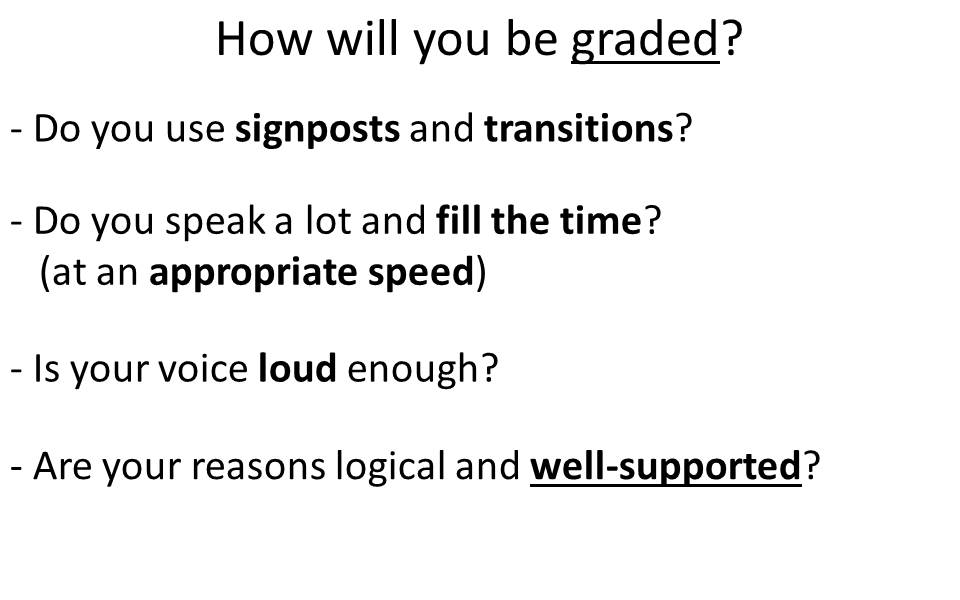 How will you be graded?

- Do you use signposts and transitions?

- Do you speak a lot and fill the time?
(at an appropriate speed)

- Is your voice loud enough?

- Are your reasons logical and well-supported?